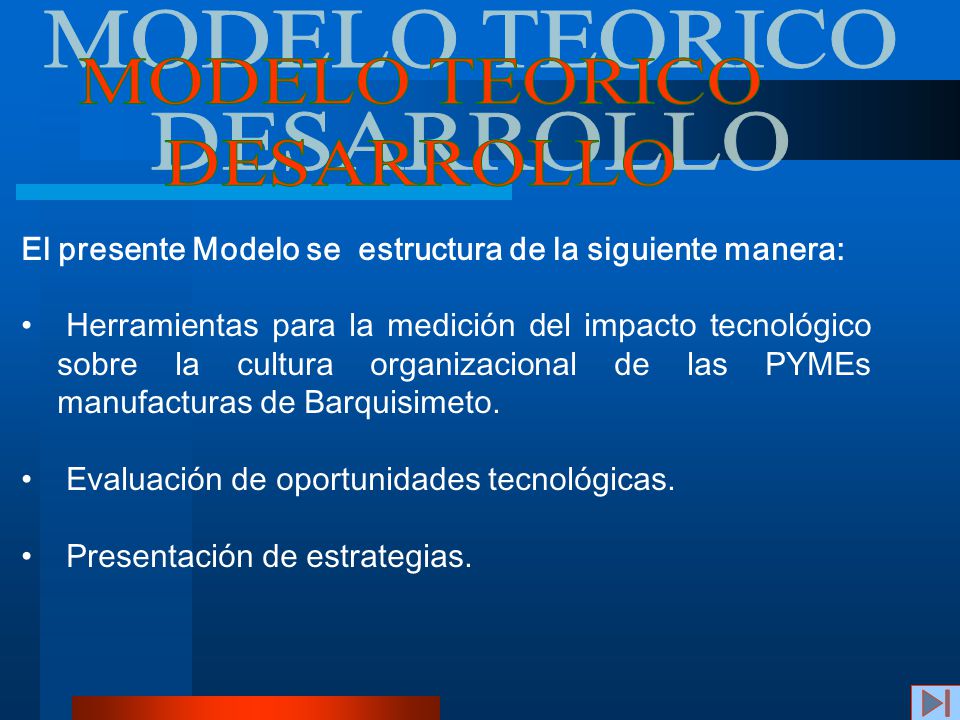 MODELO TEORICO DESARROLLO

MODELO TEORICO DESARROLLO

El presente Modelo se estructura de la siguiente manera:

• Herramientas para la medición del impacto tecnológico sobre la cultura organizacional de las PYMEs manufacturas de Barquisimeto.

• Evaluación de oportunidades tecnológicas.

• Presentación de estrategias.